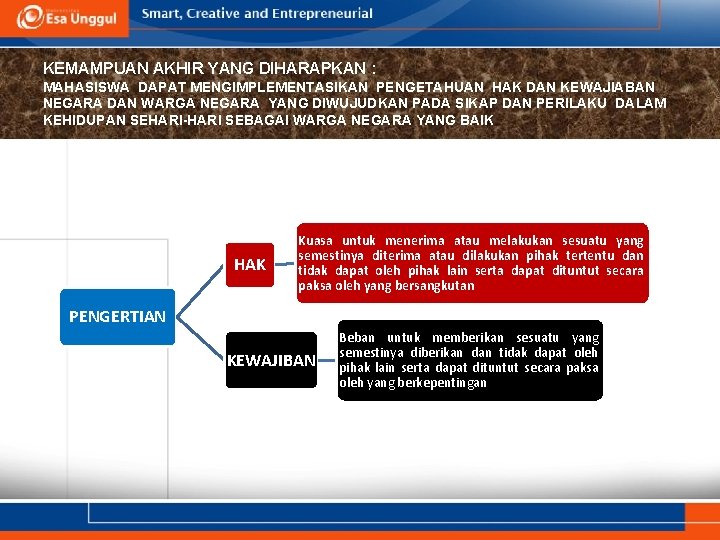 Esa Unggul

Smart, Creative and Entrepreneurial

KEMAMPUAN AKHIR YANG DIHARAPKAN :
MAHASISWA DAPAT MENGIMPLEMENTASIKAN PENGETAHUAN HAK DAN KEWAJIABAN NEGARA DAN WARGA NEGARA YANG DIWUJUDKAN PADA SIKAP DAN PERILAKU DALAM KEHIDUPAN SEHARI-HARI SEBAGAI WARGA NEGARA YANG BAIK

PENGERTIAN

HAK

Kuasa untuk menerima atau melakukan sesuatu yang semestinya diterima atau dilakukan pihak tertentu dan tidak dapat oleh pihak lain serta dapat dituntut secara paksa oleh yang bersangkutan

KEWAJIBAN

Beban untuk memberikan sesuatu yang semestinya diberikan dan tidak dapat oleh pihak lain serta dapat dituntut secara paksa oleh yang berkepentingan